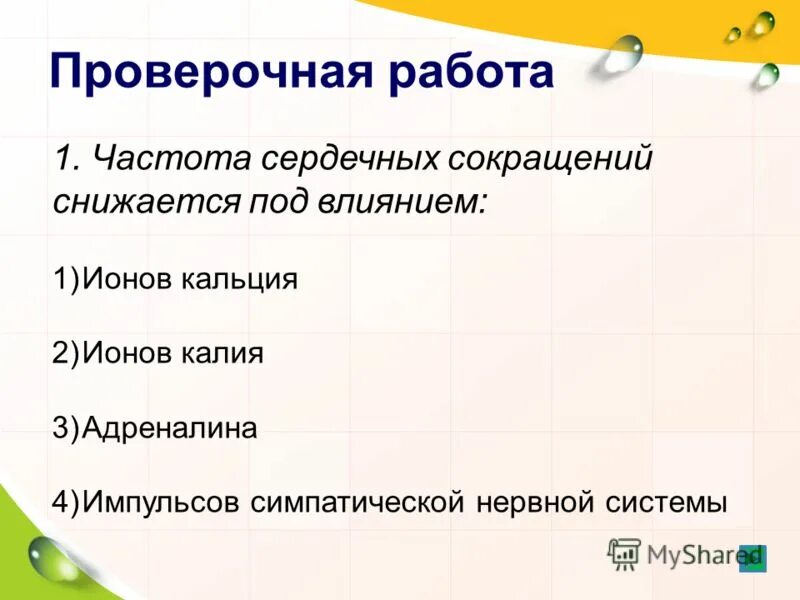 Проверочная работа

1. Частота сердечных сокращений снижается под влиянием:

1)Ионов кальция

2)Ионов калия

3)Адреналина

4)Импульсов симпатической нервной системы

MyShared